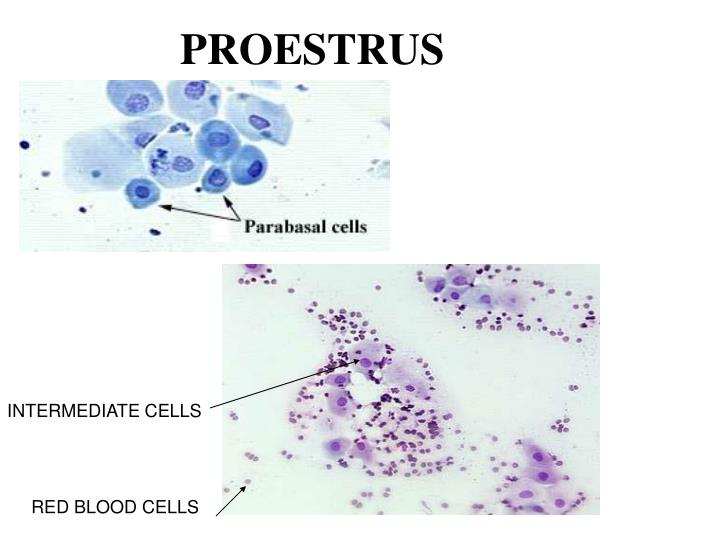 PROESTRUS

Parabasal cells

INTERMEDIATE CELLS

RED BLOOD CELLS